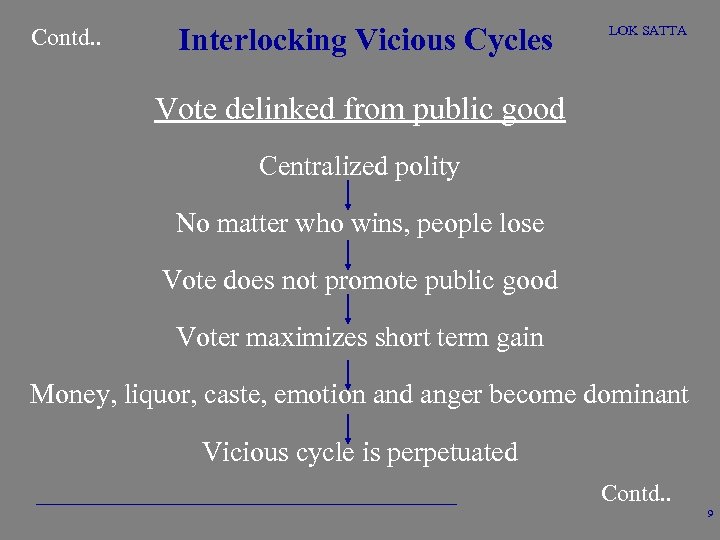 Contd..

Interlocking Vicious Cycles

LOK SATTA

Vote delinked from public good

Centralized polity

No matter who wins, people lose

Vote does not promote public good

Voter maximizes short term gain

Money, liquor, caste, emotion and anger become dominant

Vicious cycle is perpetuated

Contd..

9